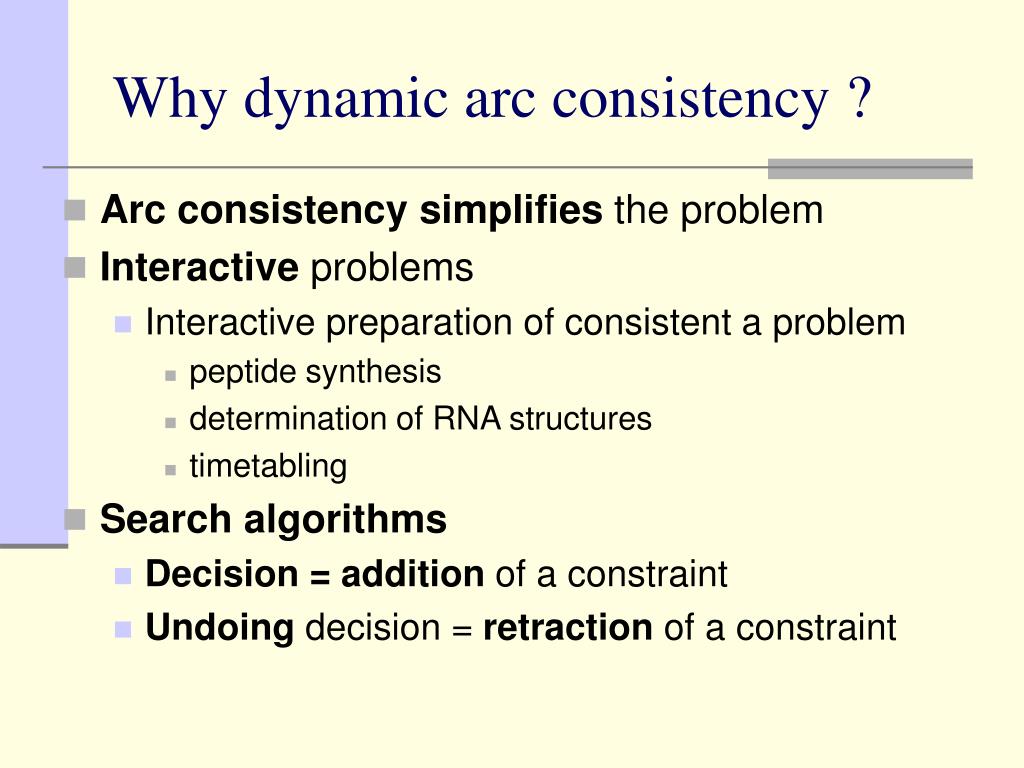 Why dynamic arc consistency ?

Arc consistency simplifies the problem
Interactive problems
Interactive preparation of consistent a problem
peptide synthesis
determination of RNA structures
timetabling
Search algorithms
Decision = addition of a constraint
Undoing decision = retraction of a constraint